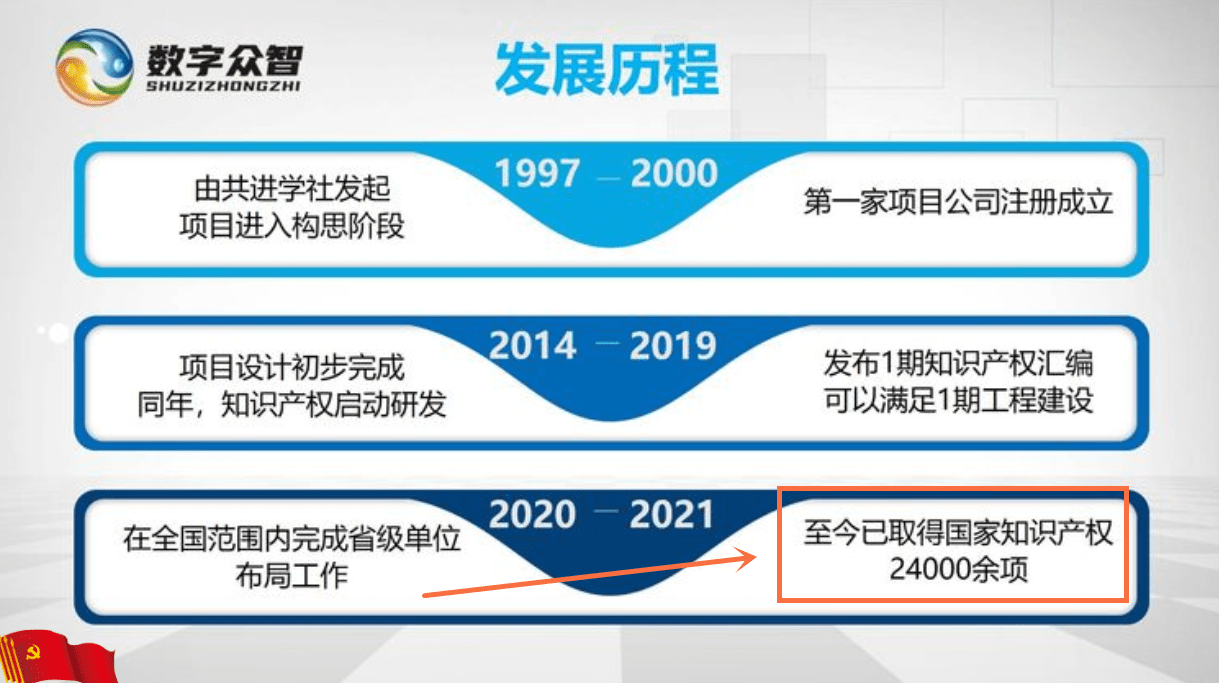 数字众智
SHUZIZHONGZHI

发展历程

1997 — 2000

由共进学社发起
项目进入构思阶段

第一家项目公司注册成立

2014 — 2019

项目设计初步完成
同年，知识产权启动研发

发布1期知识产权汇编
可以满足1期工程建设

2020 — 2021

在全国范围内完成省级单位
布局工作

至今已取得国家知识产权
24000余项